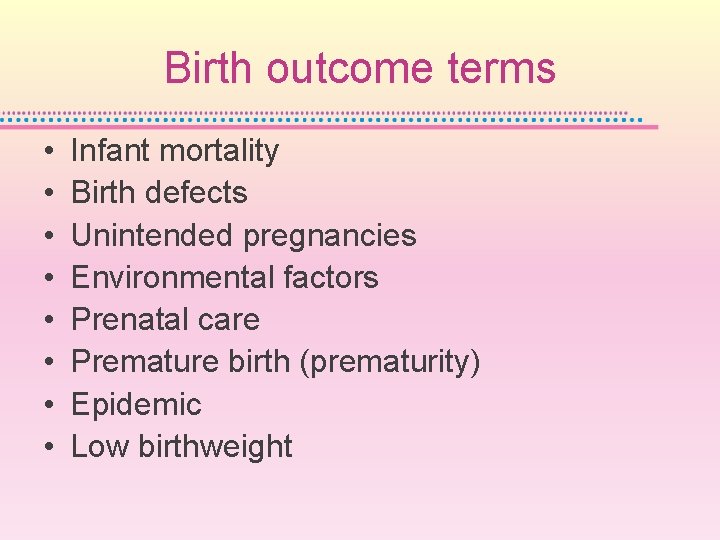 Birth outcome terms

• Infant mortality
• Birth defects
• Unintended pregnancies
• Environmental factors
• Prenatal care
• Premature birth (prematurity)
• Epidemic
• Low birthweight